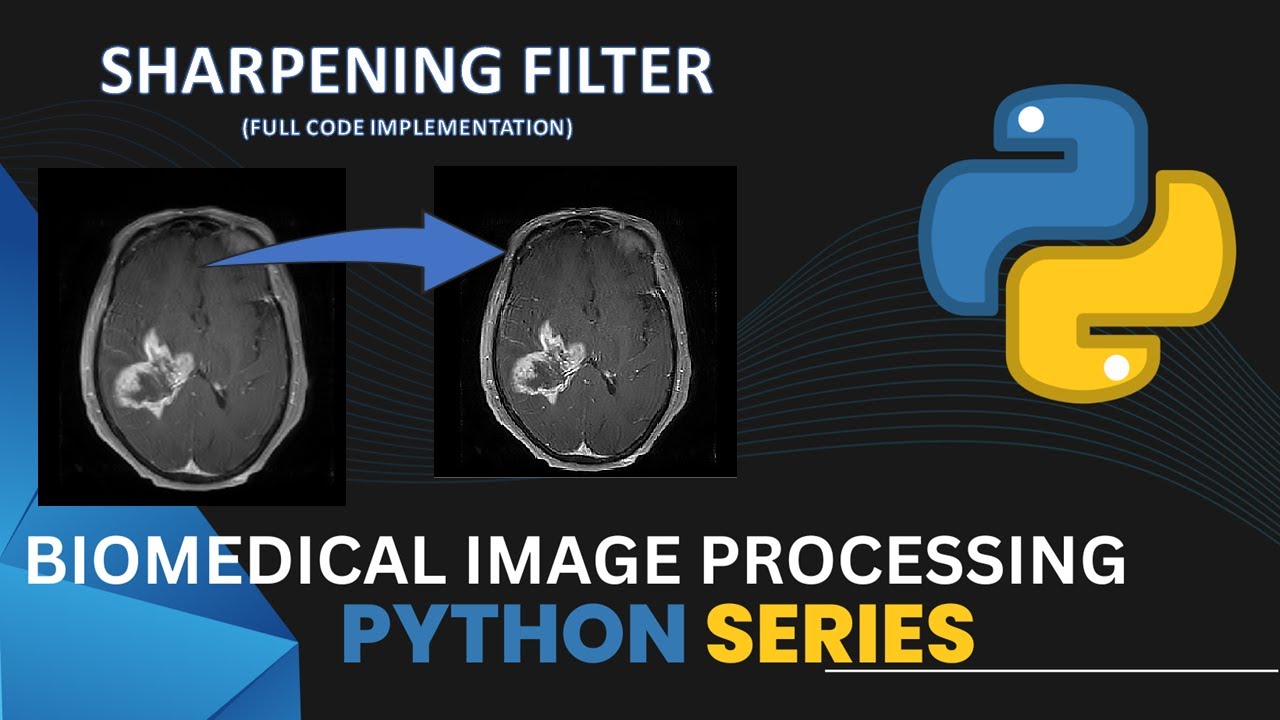 SHARPENING FILTER
(FULL CODE IMPLEMENTATION)

BIOMEDICAL IMAGE PROCESSING
PYTHON SERIES